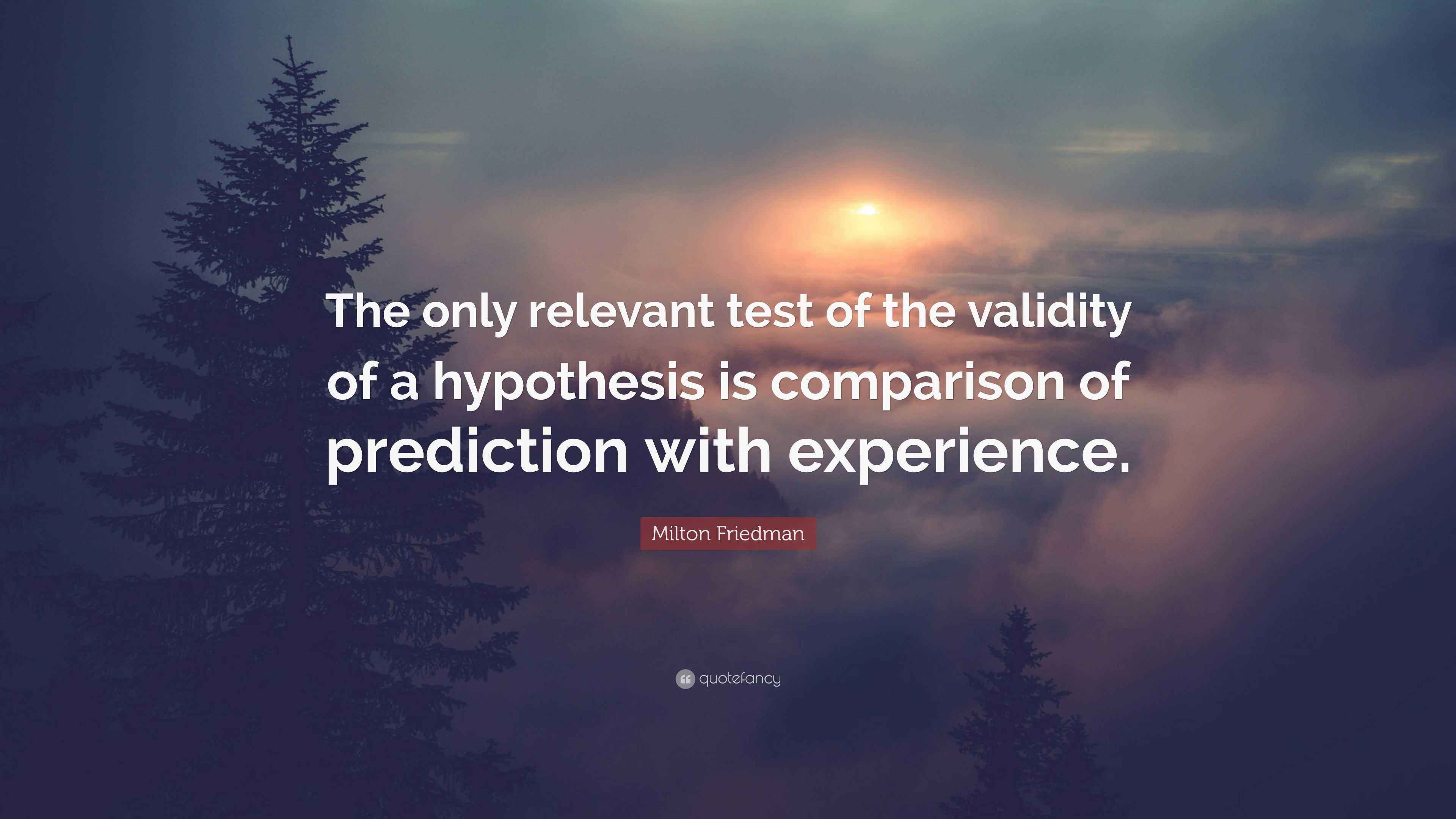 The only relevant test of the validity of a hypothesis is comparison of prediction with experience.

Milton Friedman

quotefancy